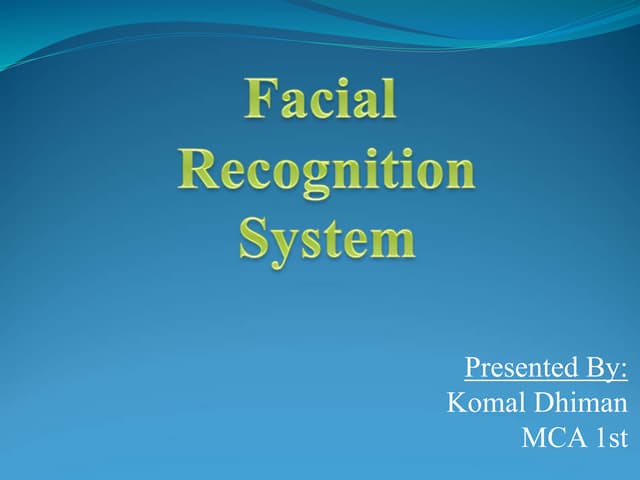 Facial Recognition System

Presented By:
Komal Dhiman
MCA 1st